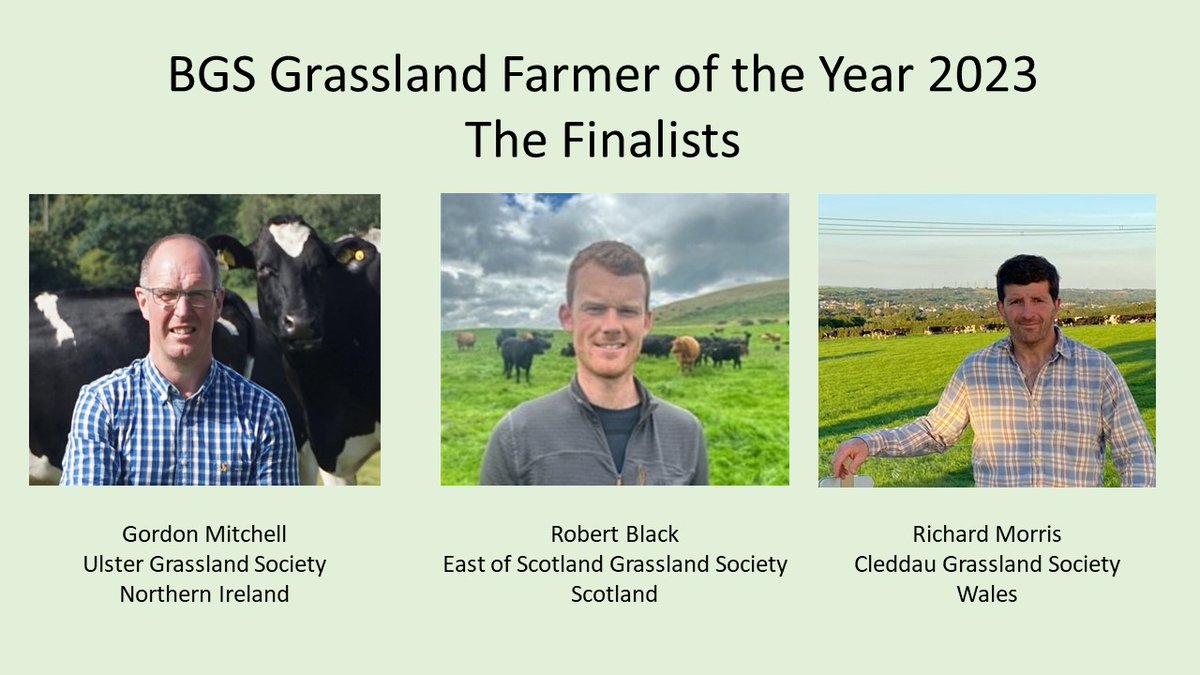 BGS Grassland Farmer of the Year 2023
The Finalists

Gordon Mitchell
Ulster Grassland Society
Northern Ireland

Robert Black
East of Scotland Grassland Society
Scotland

Richard Morris
Cleddau Grassland Society
Wales